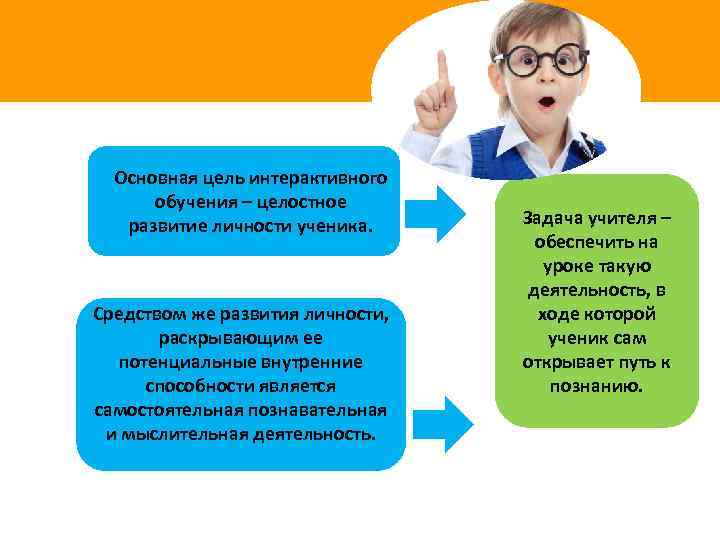 Основная цель интерактивного обучения – целостное развитие личности ученика.

Средством же развития личности, раскрывающим ее потенциальные внутренние способности является самостоятельная познавательная и мыслительная деятельность.

Задача учителя – обеспечить на уроке такую деятельность, в ходе которой ученик сам открывает путь к познанию.